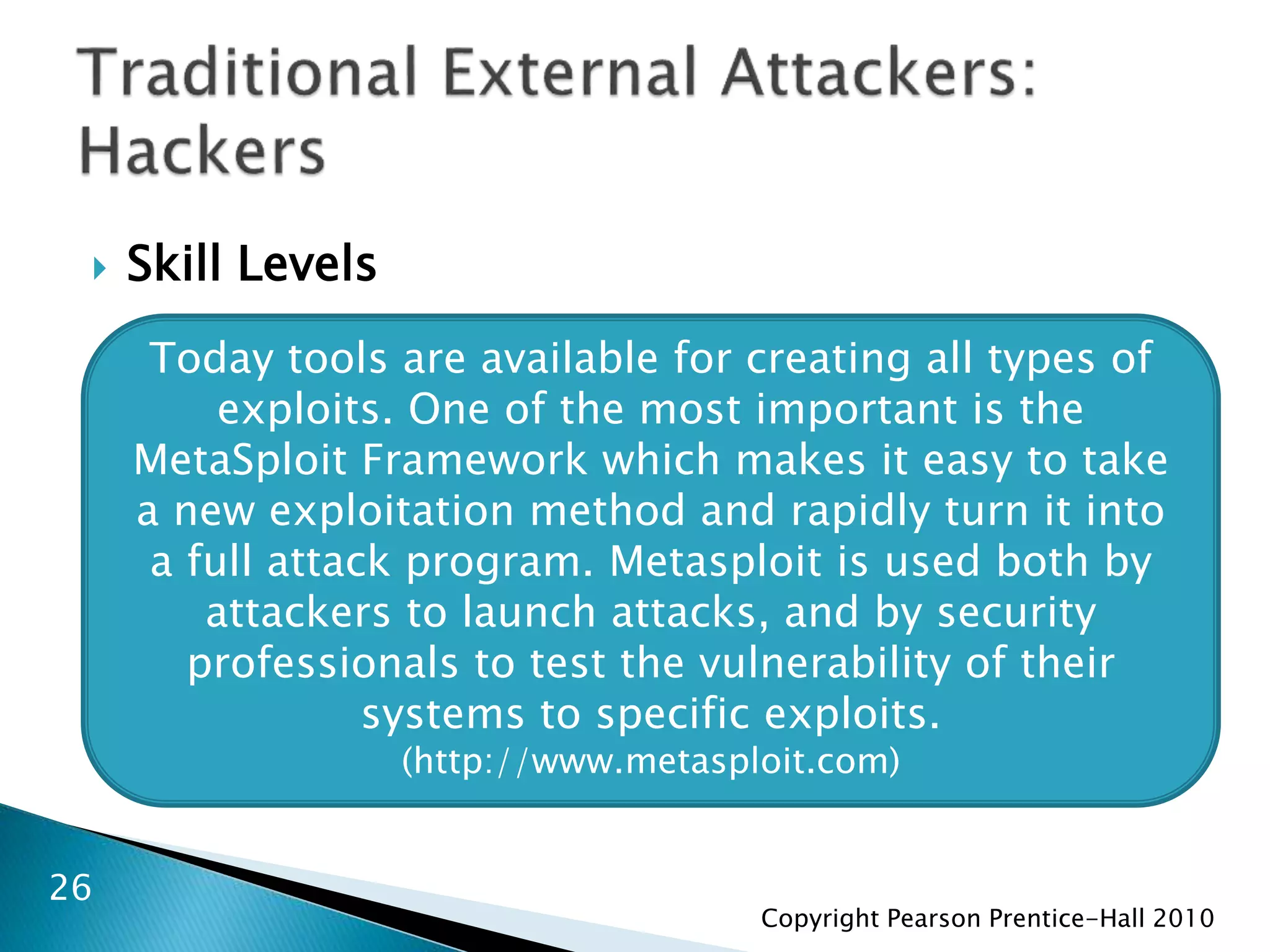 Traditional External Attackers: Hackers

Skill Levels

Today tools are available for creating all types of exploits. One of the most important is the MetaSploit Framework which makes it easy to take a new exploitation method and rapidly turn it into a full attack program. Metasploit is used both by attackers to launch attacks, and by security professionals to test the vulnerability of their systems to specific exploits.
(http://www.metasploit.com)

26

Copyright Pearson Prentice-Hall 2010